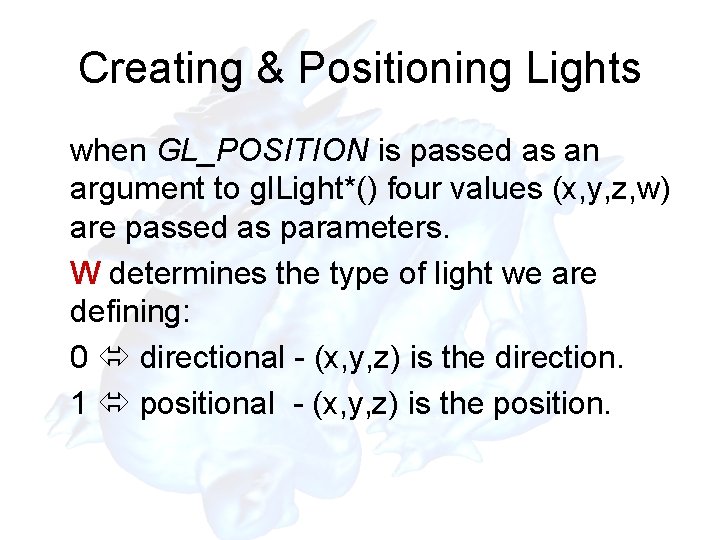 Creating & Positioning Lights

when GL_POSITION is passed as an argument to glLight*() four values (x,y,z,w) are passed as parameters.

W determines the type of light we are defining:

0 ⇔ directional - (x,y,z) is the direction.

1 ⇔ positional - (x,y,z) is the position.